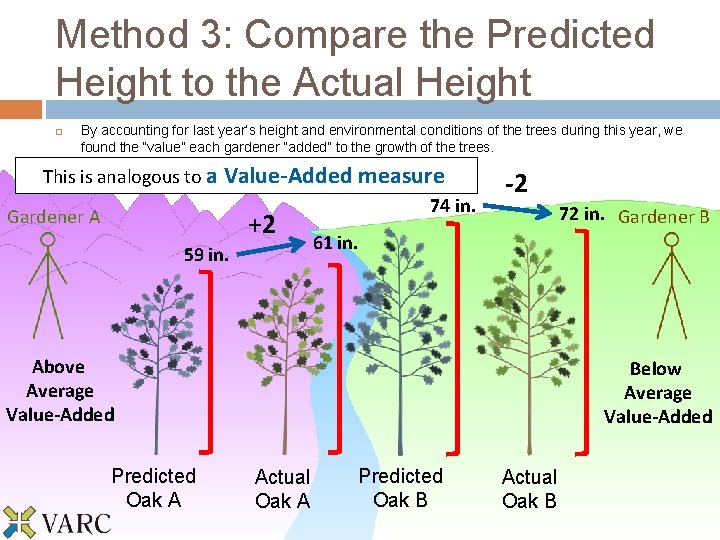 Method 3: Compare the Predicted Height to the Actual Height

By accounting for last year's height and environmental conditions of the trees during this year, we found the "value" each gardener "added" to the growth of the trees.

This is analogous to a Value-Added measure

Gardener A

+2

59 in.

61 in.

-2

74 in.

72 in.

Gardener B

Above Average Value-Added

Below Average Value-Added

Predicted Oak A

Actual Oak A

Predicted Oak B

Actual Oak B

VARC